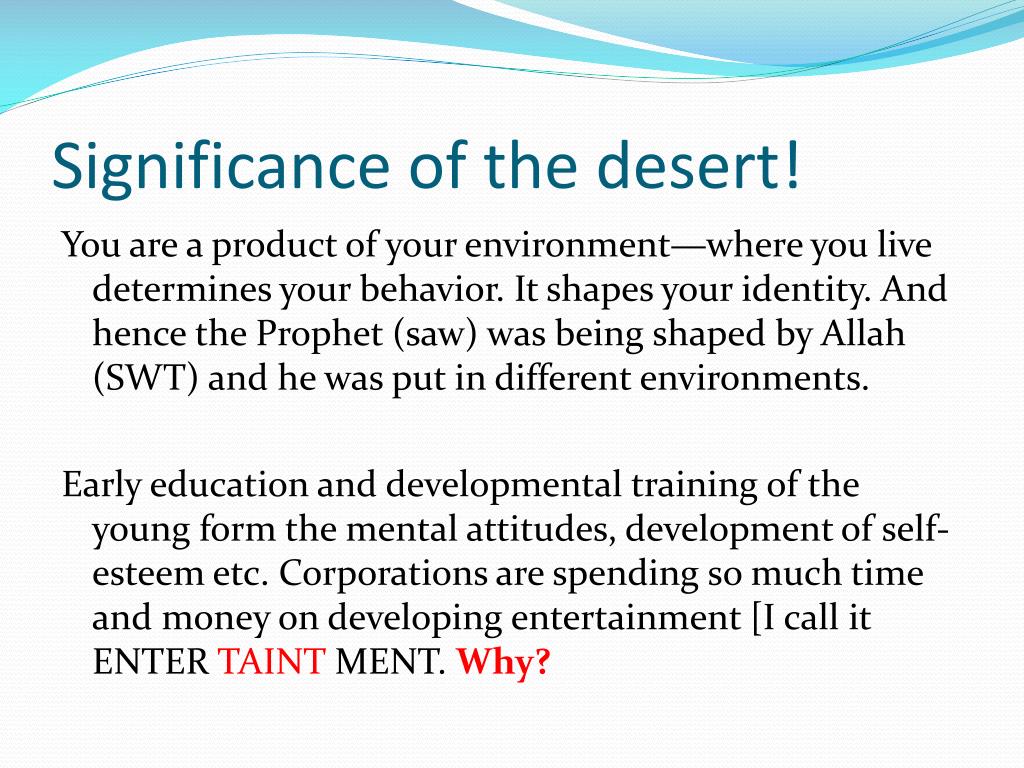 Significance of the desert!

You are a product of your environment—where you live determines your behavior. It shapes your identity. And hence the Prophet (saw) was being shaped by Allah (SWT) and he was put in different environments.

Early education and developmental training of the young form the mental attitudes, development of self-esteem etc. Corporations are spending so much time and money on developing entertainment [I call it ENTER TAINT MENT. Why?